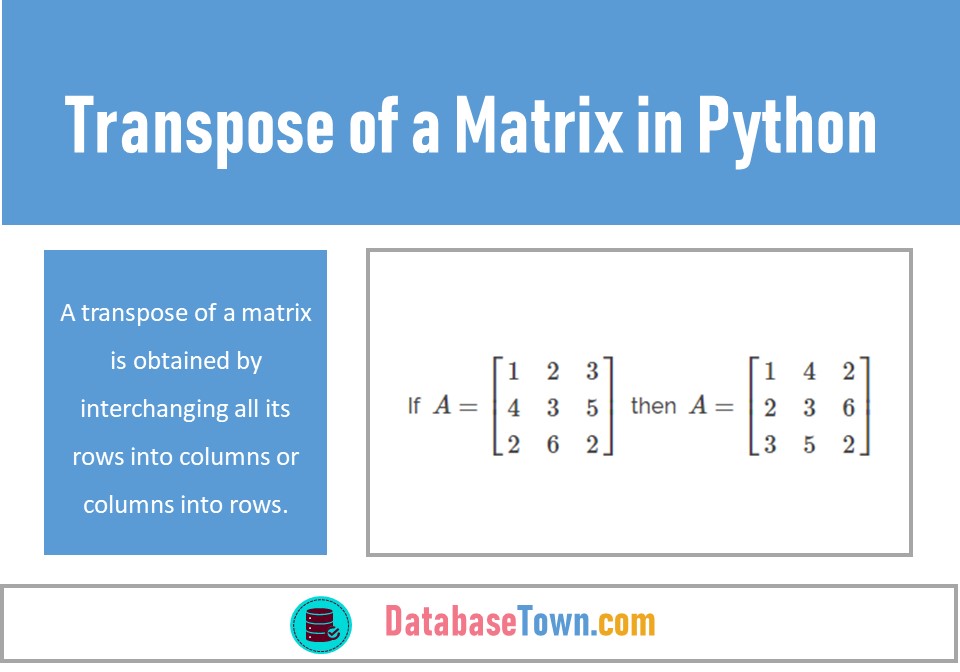 Transpose of a Matrix in Python

A transpose of a matrix is obtained by interchanging all its rows into columns or columns into rows.

If $A = \begin{bmatrix} 1 & 2 & 3 \\ 4 & 3 & 5 \\ 2 & 6 & 2 \end{bmatrix}$ then $A = \begin{bmatrix} 1 & 4 & 2 \\ 2 & 3 & 6 \\ 3 & 5 & 2 \end{bmatrix}$

DatabaseTown.com